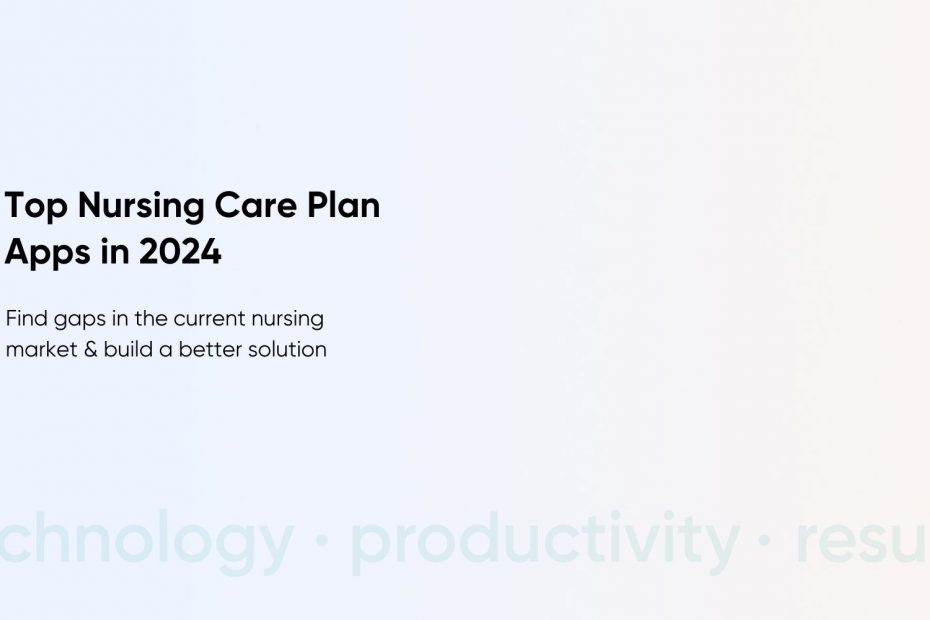 Top Nursing Care Plan Apps in 2024

Find gaps in the current nursing market & build a better solution

chnology · productivity · resu